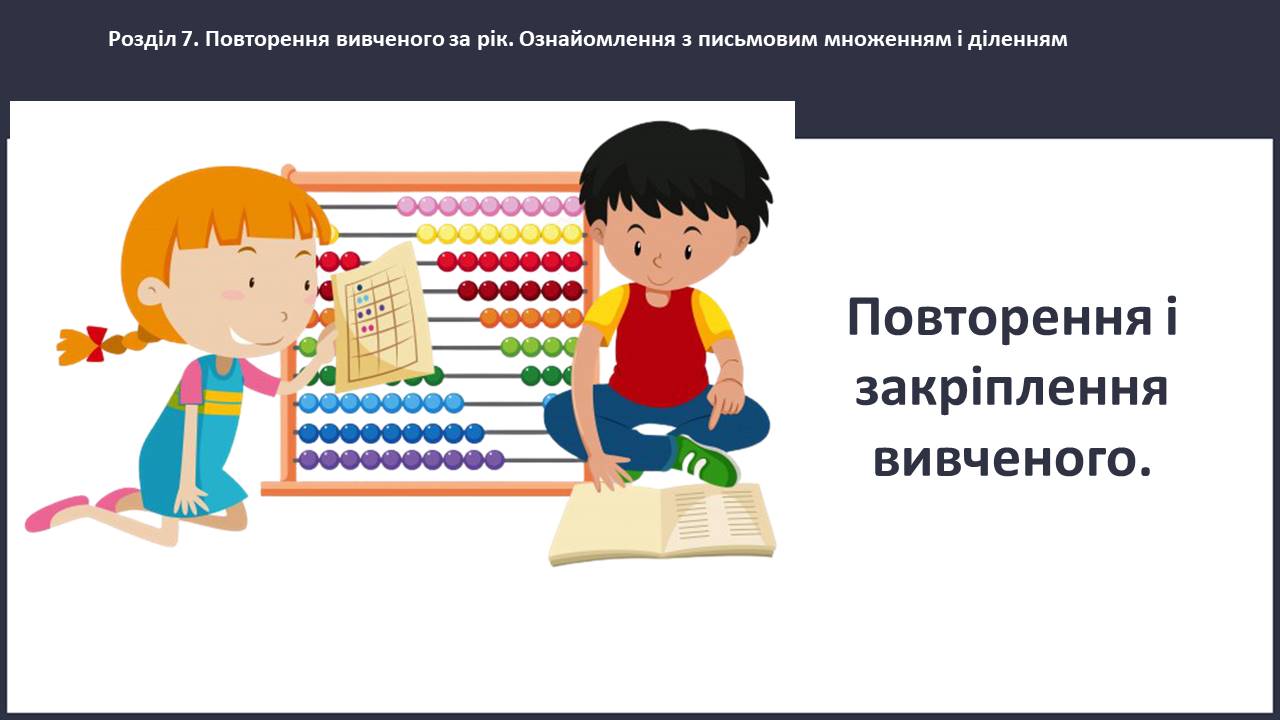 Розділ 7. Повторення вивченого за рік. Ознайомлення з письмовим множенням і діленням

Повторення і закріплення вивченого.